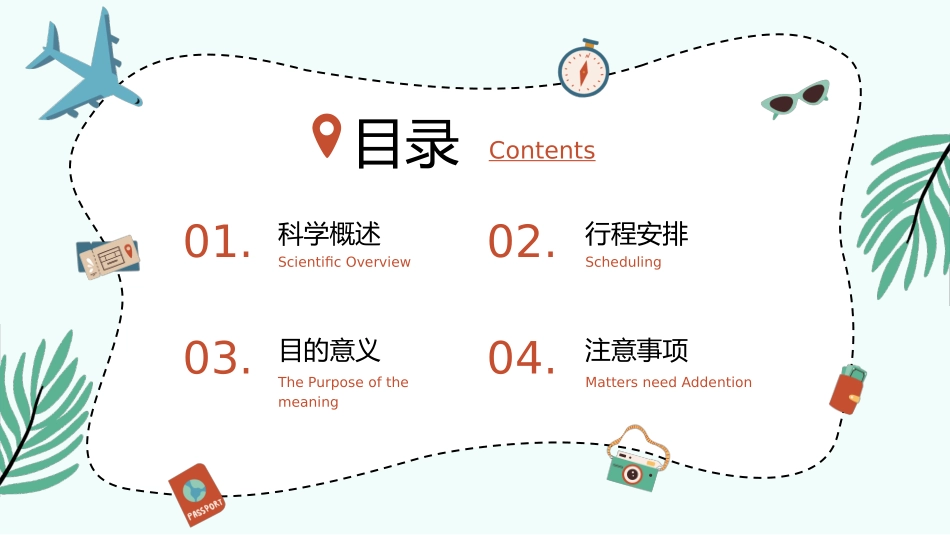 目录 Contents

01. 科学概述
Scientific Overview

02. 行程安排
Scheduling

03. 目的意义
The Purpose of the meaning

04. 注意事项
Matters need Addention

PASSPORT